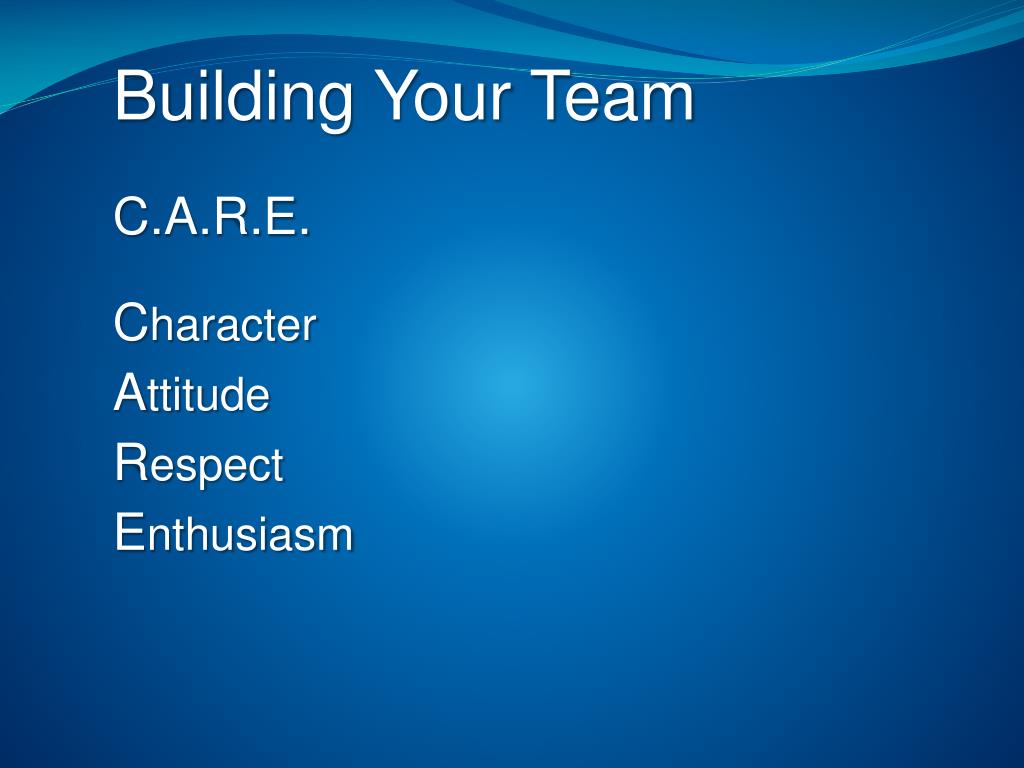 Building Your Team

C.A.R.E.

Character
Attitude
Respect
Enthusiasm